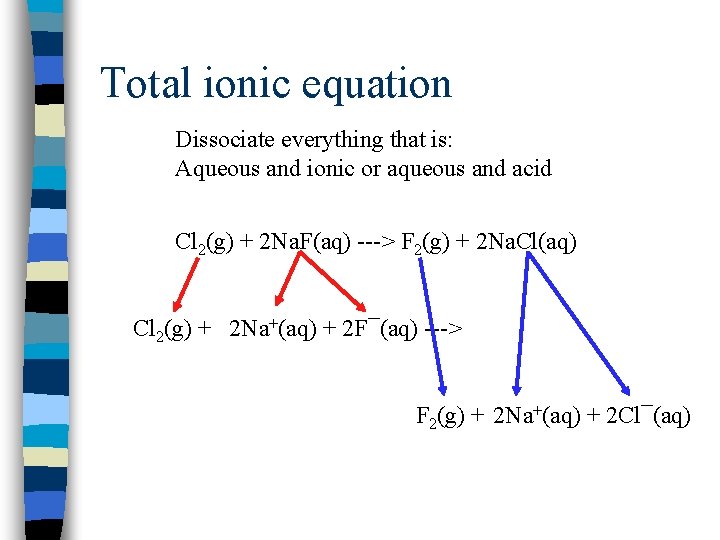 Total ionic equation

Dissociate everything that is:
Aqueous and ionic or aqueous and acid

$Cl_2(g) + 2NaF(aq) \text{--->} F_2(g) + 2NaCl(aq)$

$Cl_2(g) + 2Na^+(aq) + 2F^-(aq) \text{--->}$

$F_2(g) + 2Na^+(aq) + 2Cl^-(aq)$